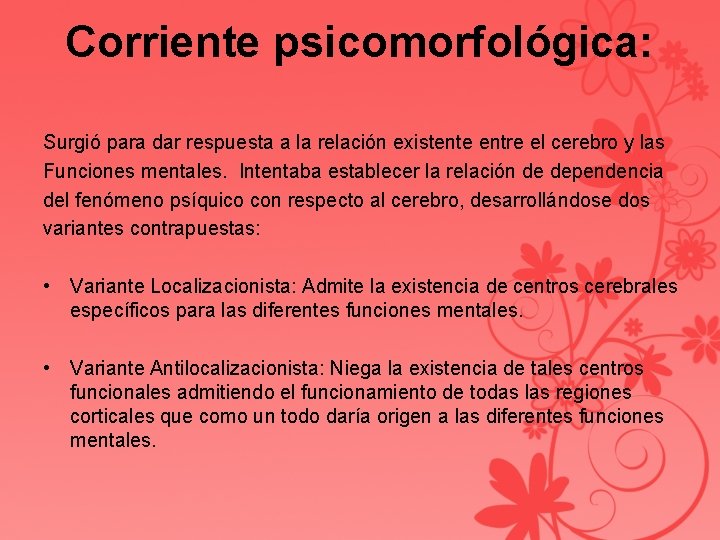 Corriente psicomorfológica:

Surgió para dar respuesta a la relación existente entre el cerebro y las Funciones mentales. Intentaba establecer la relación de dependencia del fenómeno psíquico con respecto al cerebro, desarrollándose dos variantes contrapuestas:

• Variante Localizacionista: Admite la existencia de centros cerebrales específicos para las diferentes funciones mentales.

• Variante Antilocalizacionista: Niega la existencia de tales centros funcionales admitiendo el funcionamiento de todas las regiones corticales que como un todo daría origen a las diferentes funciones mentales.